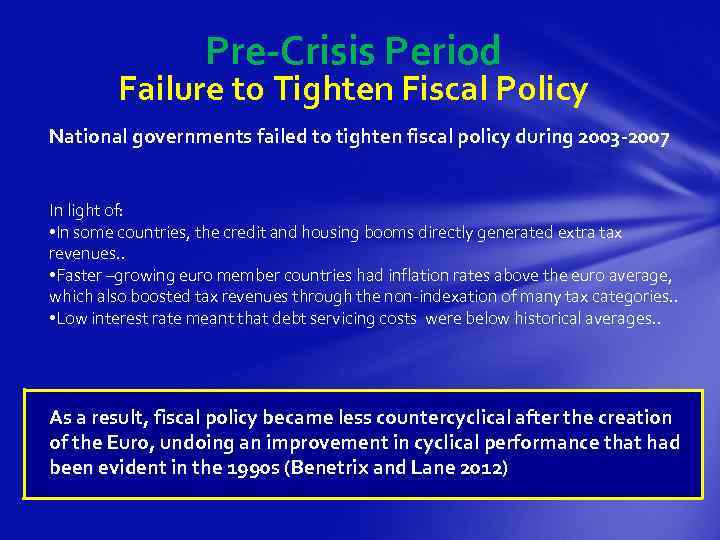 Pre-Crisis Period
Failure to Tighten Fiscal Policy

National governments failed to tighten fiscal policy during 2003-2007

In light of:
•In some countries, the credit and housing booms directly generated extra tax revenues..
•Faster –growing euro member countries had inflation rates above the euro average, which also boosted tax revenues through the non-indexation of many tax categories..
•Low interest rate meant that debt servicing costs were below historical averages..

As a result, fiscal policy became less countercyclical after the creation of the Euro, undoing an improvement in cyclical performance that had been evident in the 1990s (Benetrix and Lane 2012)